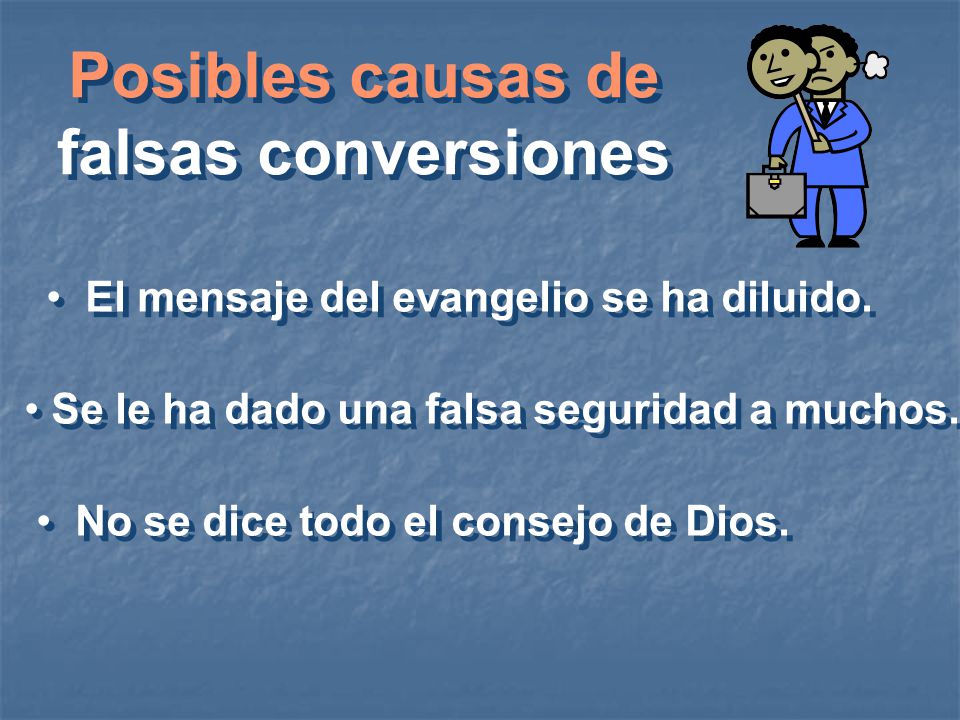 Posibles causas de
falsas conversiones

• El mensaje del evangelio se ha diluido.

• Se le ha dado una falsa seguridad a muchos.

• No se dice todo el consejo de Dios.